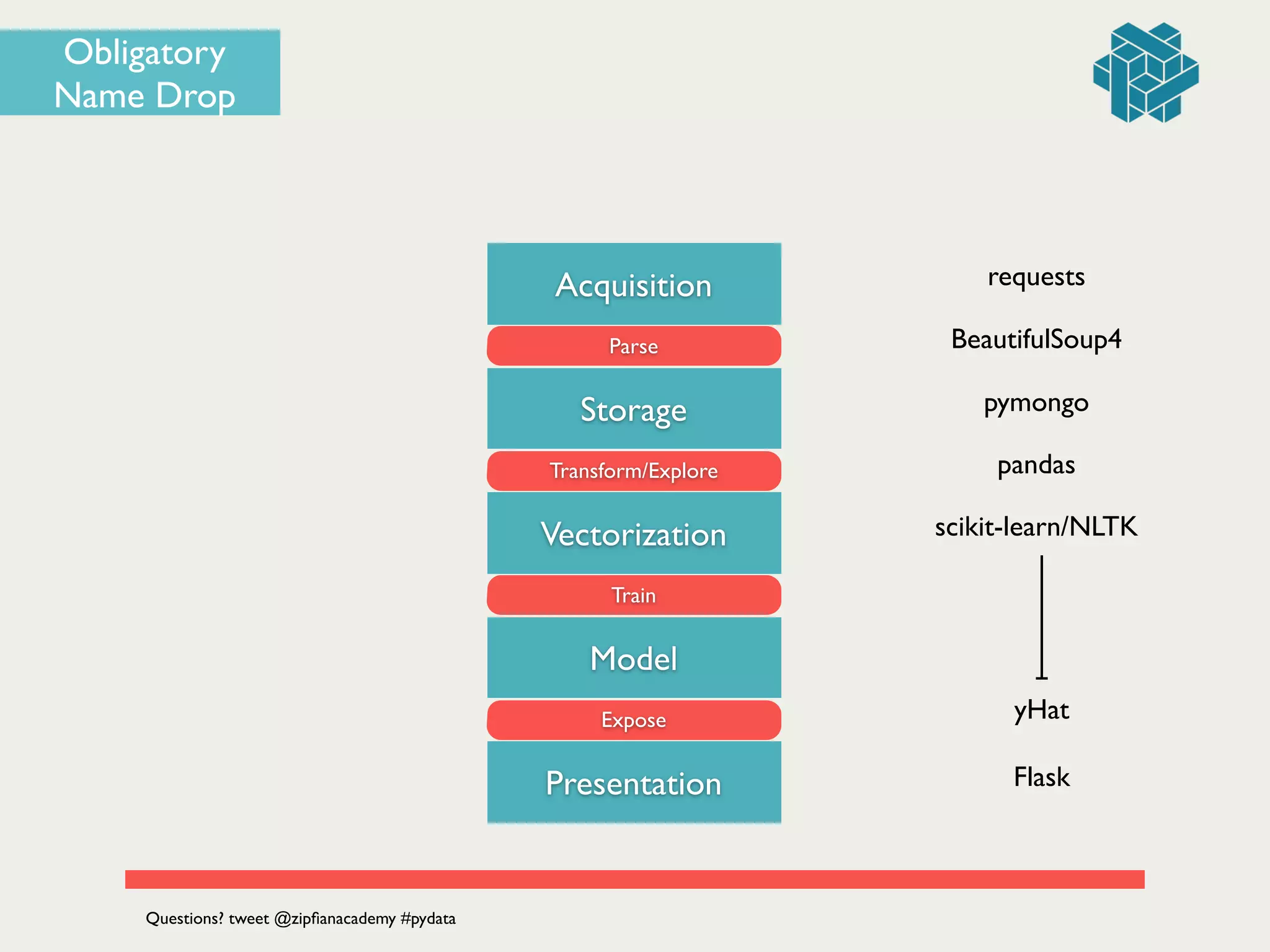 Obligatory Name Drop

Acquisition
Parse
Storage
Transform/Explore
Vectorization
Train
Model
Expose
Presentation

requests
BeautifulSoup4
pymongo
pandas
scikit-learn/NLTK
yHat
Flask

Questions? tweet @zipfianacademy #pydata